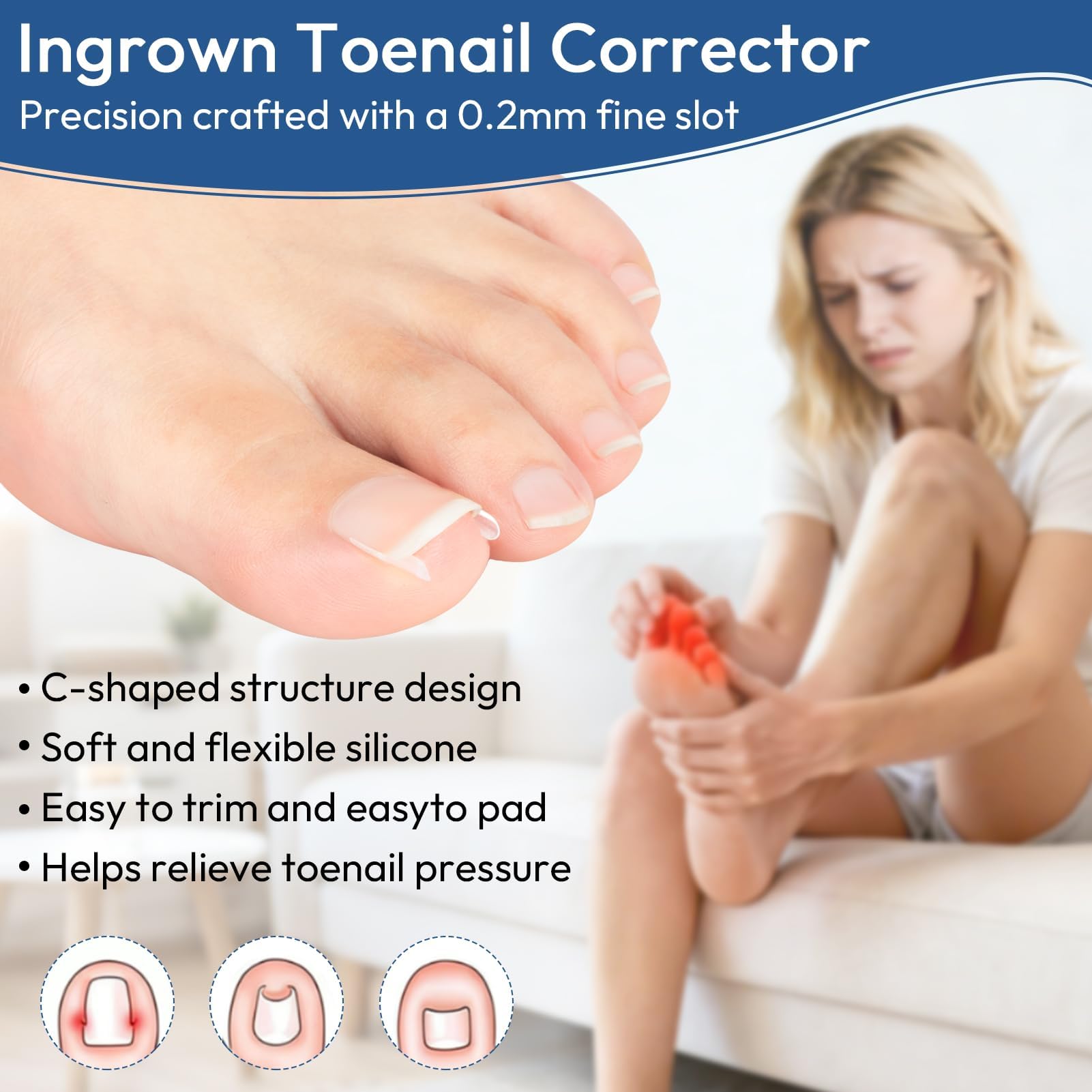 Ingrown Toenail Corrector
Precision crafted with a 0.2mm fine slot

• C-shaped structure design
• Soft and flexible silicone
• Easy to trim and easyto pad
• Helps relieve toenail pressure